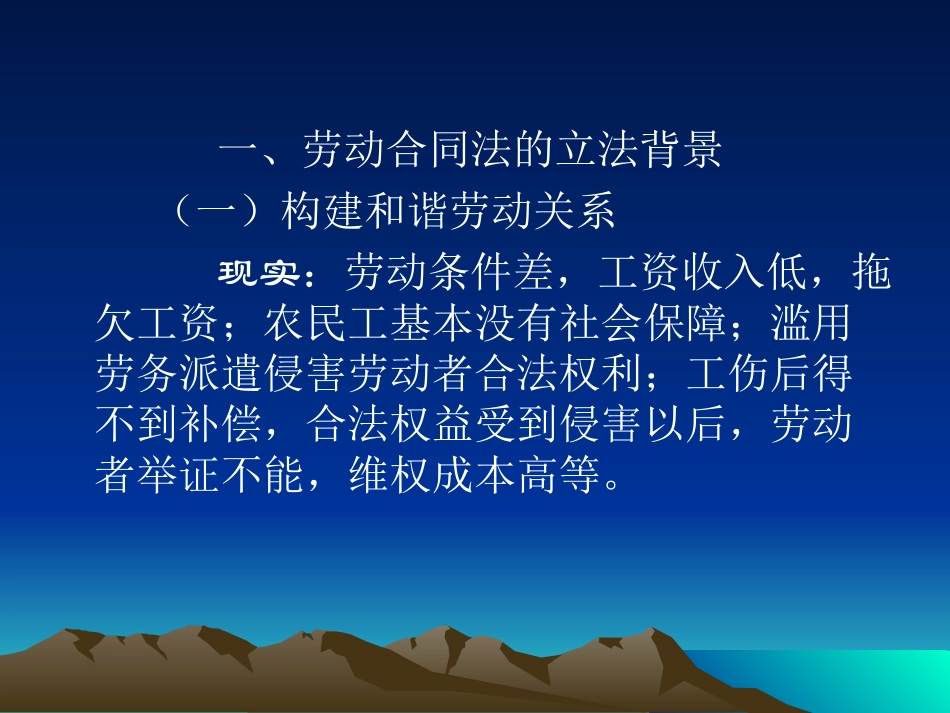 一、劳动合同法的立法背景

（一）构建和谐劳动关系

现实：劳动条件差，工资收入低，拖欠工资；农民工基本没有社会保障；滥用劳务派遣侵害劳动者合法权利；工伤后得不到补偿，合法权益受到侵害以后，劳动者举证不能，维权成本高等。